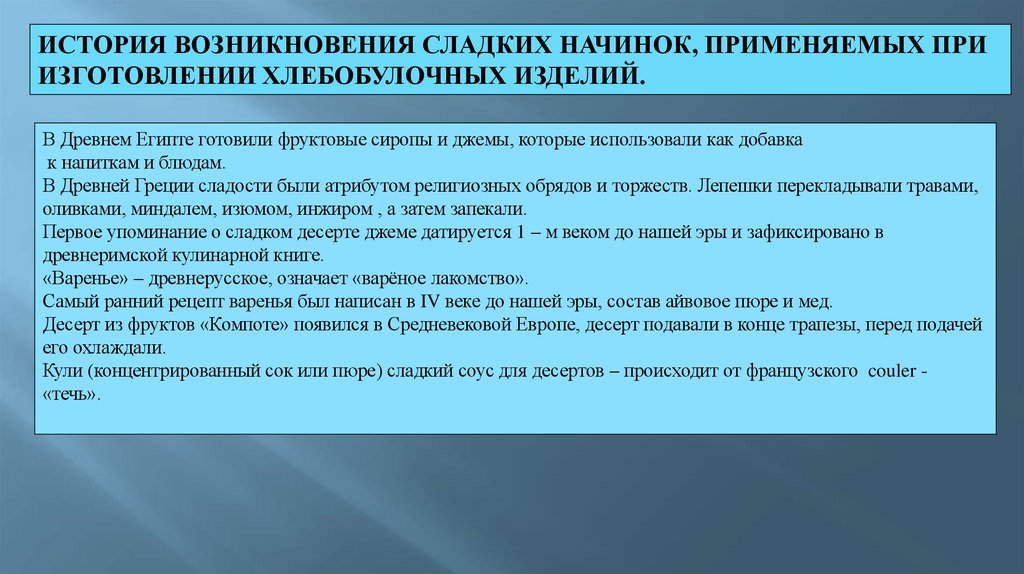 ИСТОРИЯ ВОЗНИКНОВЕНИЯ СЛАДКИХ НАЧИНОК, ПРИМЕНЯЕМЫХ ПРИ ИЗГОТОВЛЕНИИ ХЛЕБОБУЛОЧНЫХ ИЗДЕЛИЙ.

В Древнем Египте готовили фруктовые сиропы и джемы, которые использовали как добавка к напиткам и блюдам.
В Древней Греции сладости были атрибутом религиозных обрядов и торжеств. Лепешки перекладывали травами, оливками, миндалем, изюмом, инжиром , а затем запекали.
Первое упоминание о сладком десерте джеме датируется 1 – м веком до нашей эры и зафиксировано в древнеримской кулинарной книге.
«Варенье» – древнерусское, означает «варёное лакомство».
Самый ранний рецепт варенья был написан в IV веке до нашей эры, состав айвовое пюре и мед.
Десерт из фруктов «Компоте» появился в Средневековой Европе, десерт подавали в конце трапезы, перед подачей его охлаждали.
Кули (концентрированный сок или пюре) сладкий соус для десертов – происходит от французского couler - «течь».